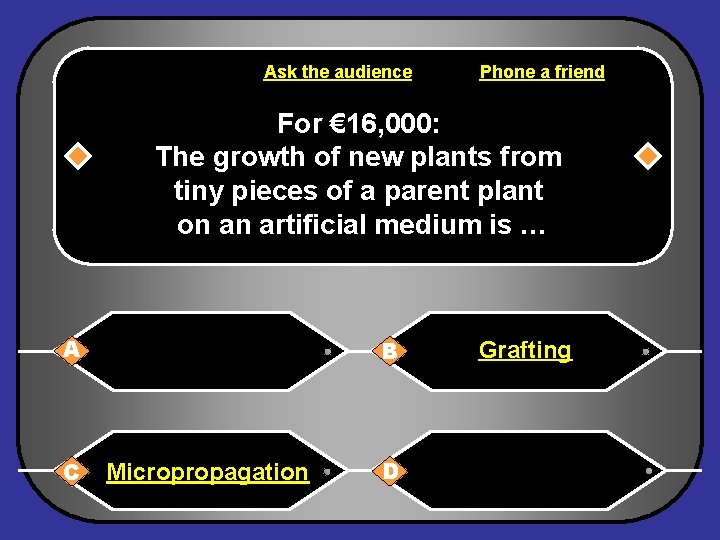 Ask the audience

Phone a friend

For €16,000:
The growth of new plants from tiny pieces of a parent plant on an artificial medium is …

A

B Grafting

C Micropropagation

D